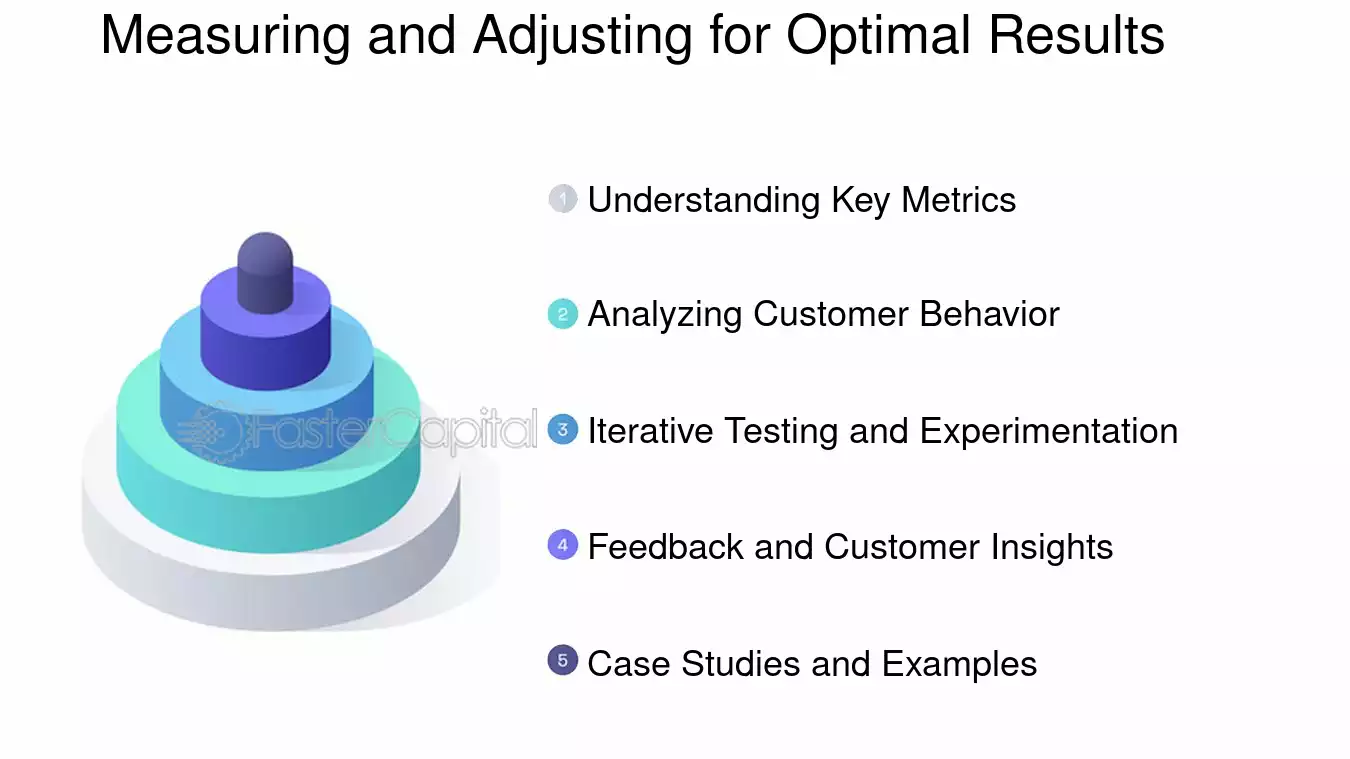 Measuring and Adjusting for Optimal Results

1 Understanding Key Metrics

2 Analyzing Customer Behavior

3 Iterative Testing and Experimentation

4 Feedback and Customer Insights

5 Case Studies and Examples

FasterCapital